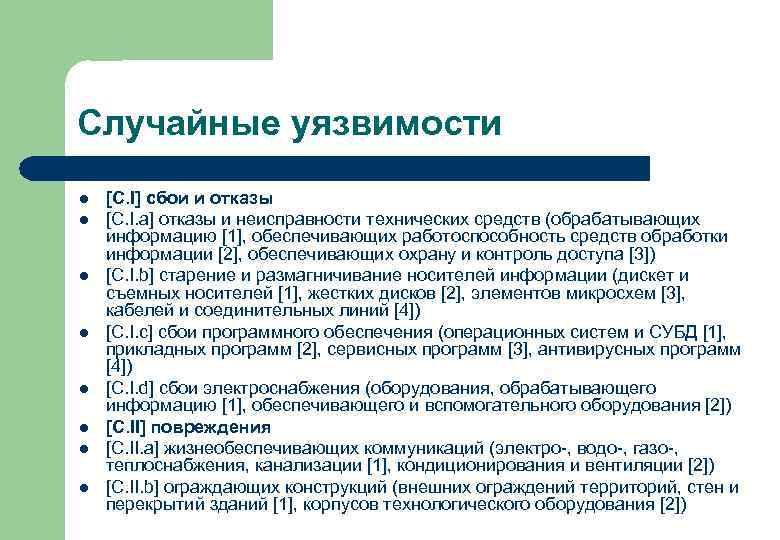 Случайные уязвимости

- [C.I] сбои и отказы
- [C.I.a] отказы и неисправности технических средств (обрабатывающих информацию [1], обеспечивающих работоспособность средств обработки информации [2], обеспечивающих охрану и контроль доступа [3])
- [C.I.b] старение и размагничивание носителей информации (дискет и съемных носителей [1], жестких дисков [2], элементов микросхем [3], кабелей и соединительных линий [4])
- [C.I.c] сбои программного обеспечения (операционных систем и СУБД [1], прикладных программ [2], сервисных программ [3], антивирусных программ [4])
- [C.I.d] сбои электроснабжения (оборудования, обрабатывающего информацию [1], обеспечивающего и вспомогательного оборудования [2])
- [C.II] повреждения
- [C.II.a] жизнеобеспечивающих коммуникаций (электро-, водо-, газо-, теплоснабжения, канализации [1], кондиционирования и вентиляции [2])
- [C.II.b] ограждающих конструкций (внешних ограждений территорий, стен и перекрытий зданий [1], корпусов технологического оборудования [2])